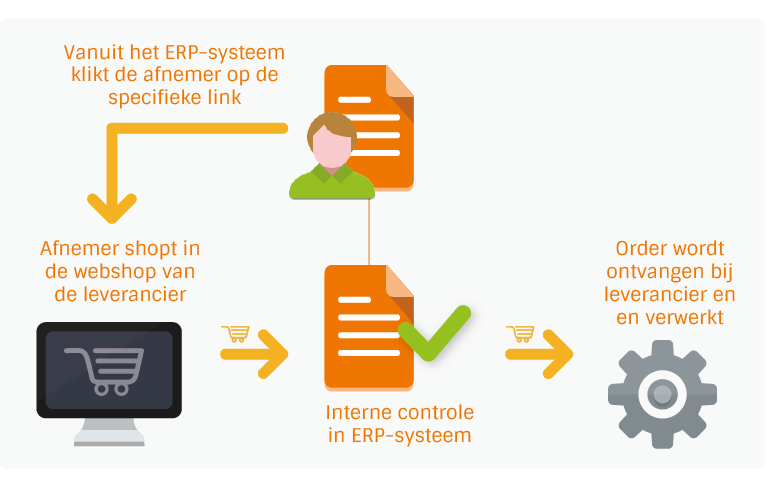 Vanuit het ERP-systeem klikt de afnemer op de specifieke link

Afnemer shopt in de webshop van de leverancier

Interne controle in ERP-systeem

Order wordt ontvangen bij leverancier en en verwerkt